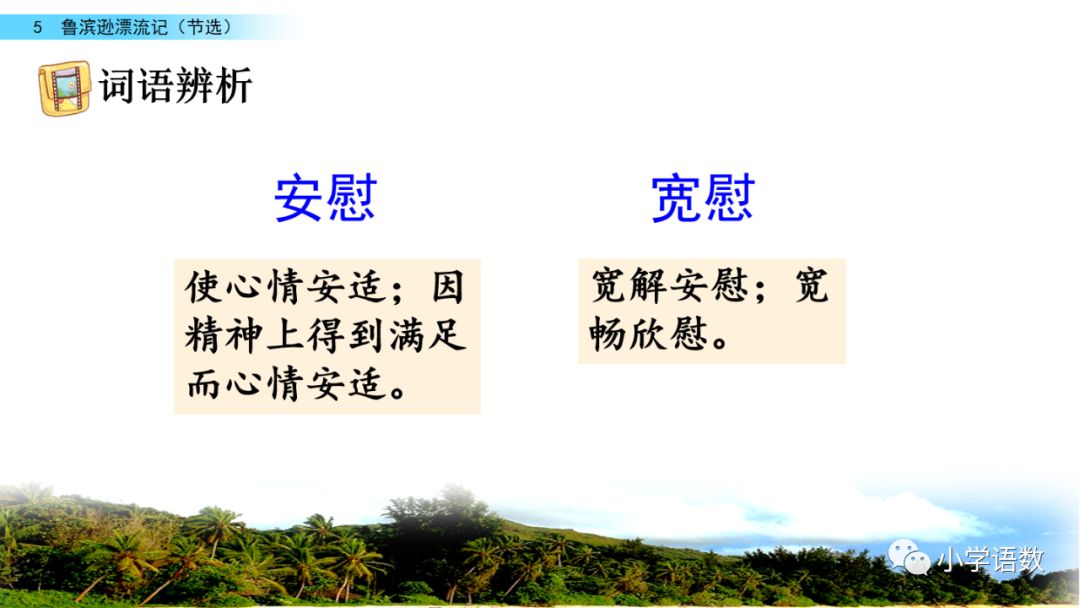 5 鲁滨逊漂流记（节选）

词语辨析

安慰

使心情安适；因精神上得到满足而心情安适。

宽慰

宽解安慰；宽畅欣慰。

小学语数